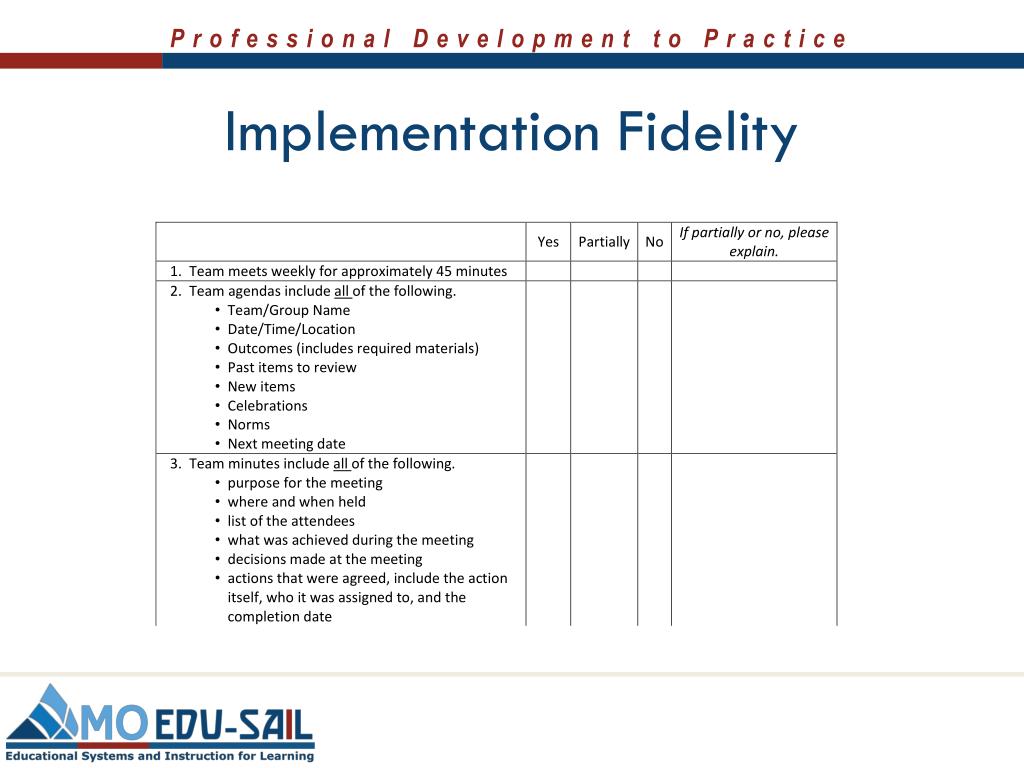 Professional Development to Practice

Implementation Fidelity

| | Yes | Partially | No | If partially or no, please explain. |
|---|---|---|---|---|
| 1. Team meets weekly for approximately 45 minutes | | | | |
| 2. Team agendas include all of the following. • Team/Group Name • Date/Time/Location • Outcomes (includes required materials) • Past items to review • New items • Celebrations • Norms • Next meeting date | | | | |
| 3. Team minutes include all of the following. • purpose for the meeting • where and when held • list of the attendees • what was achieved during the meeting • decisions made at the meeting • actions that were agreed, include the action itself, who it was assigned to, and the completion date | | | | |

MO EDU-SAIL
Educational Systems and Instruction for Learning